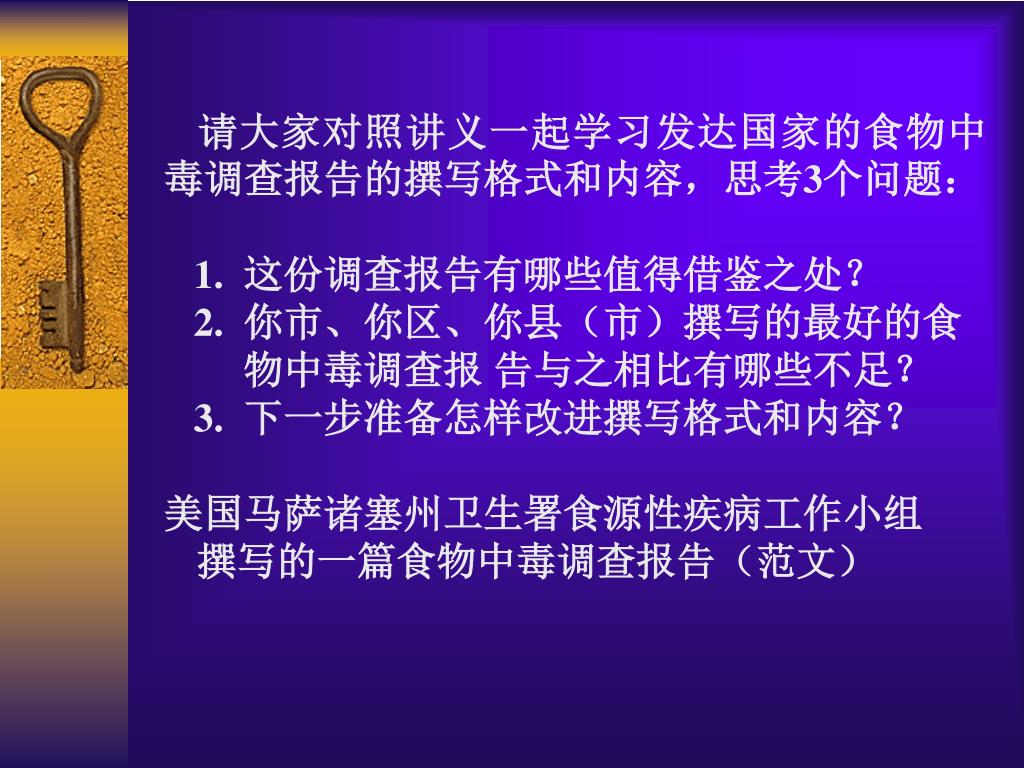 请大家对照讲义一起学习发达国家的食物中毒调查报告的撰写格式和内容，思考3个问题：

1. 这份调查报告有哪些值得借鉴之处？
2. 你市、你区、你县（市）撰写的最好的食物中毒调查报 告与之相比有哪些不足？
3. 下一步准备怎样改进撰写格式和内容？

美国马萨诸塞州卫生署食源性疾病工作小组撰写的一篇食物中毒调查报告（范文）